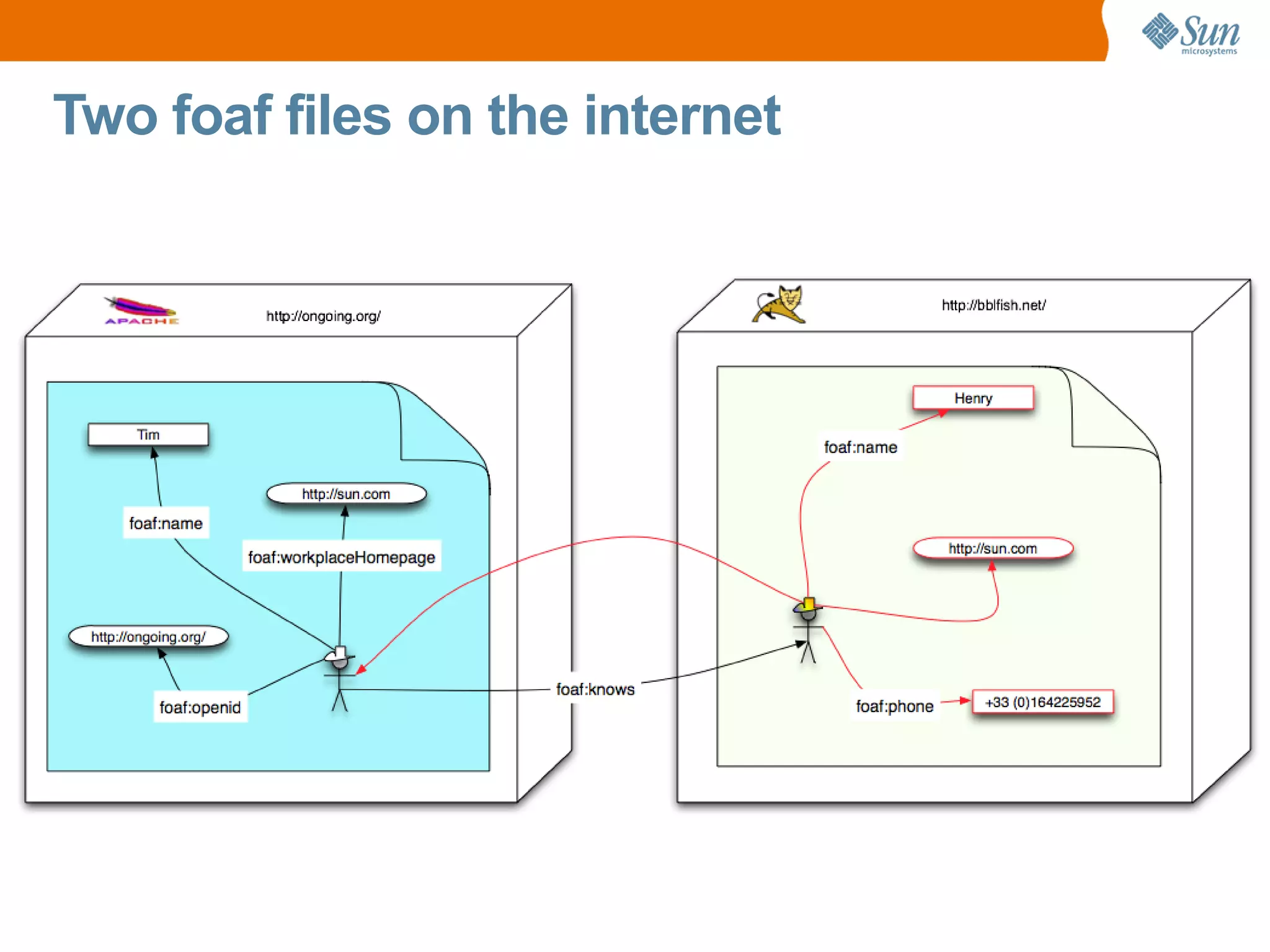 Sun microsystems

Two foaf files on the internet

APACHE

http://ongoing.org/

Tim

foaf:name

http://sun.com

foaf:workplaceHomepage

http://ongoing.org/

foaf:openid

foaf:knows

http://bblfish.net/

Henry

foaf:name

http://sun.com

foaf:phone

+33 (0)164225952